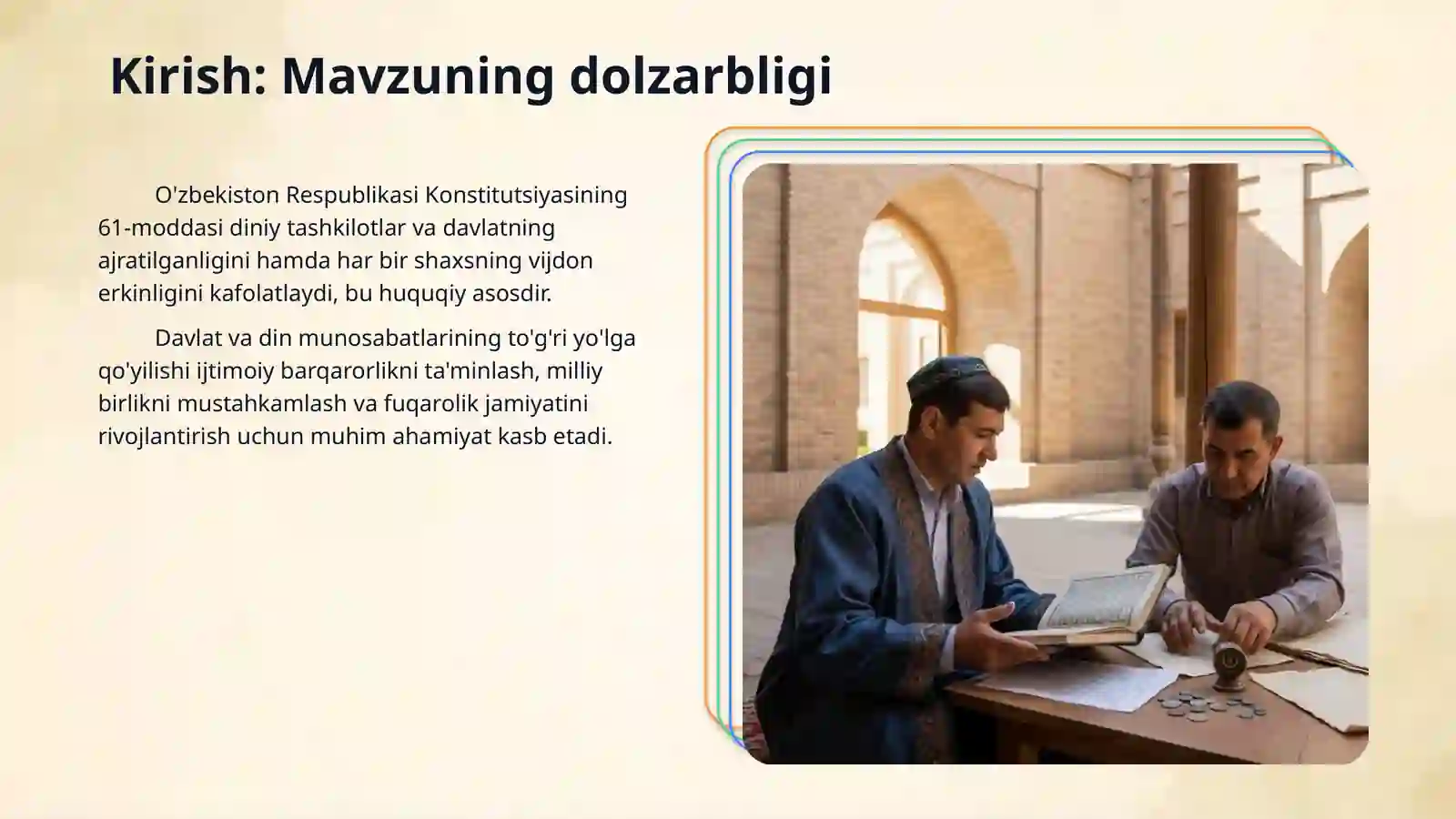 Kirish: Mavzuning dolzarbligi

O'zbekiston Respublikasi Konstitutsiyasining 61-moddasi diniy tashkilotlar va davlatning ajratilganligini hamda har bir shaxsning vijdon erkinligini kafolatlaydi, bu huquqiy asosdir.

Davlat va din munosabatlarining to'g'ri yo'lga qo'yilishi ijtimoiy barqarorlikni ta'minlash, milliy birlikni mustahkamlash va fuqarolik jamiyatini rivojlantirish uchun muhim ahamiyat kasb etadi.